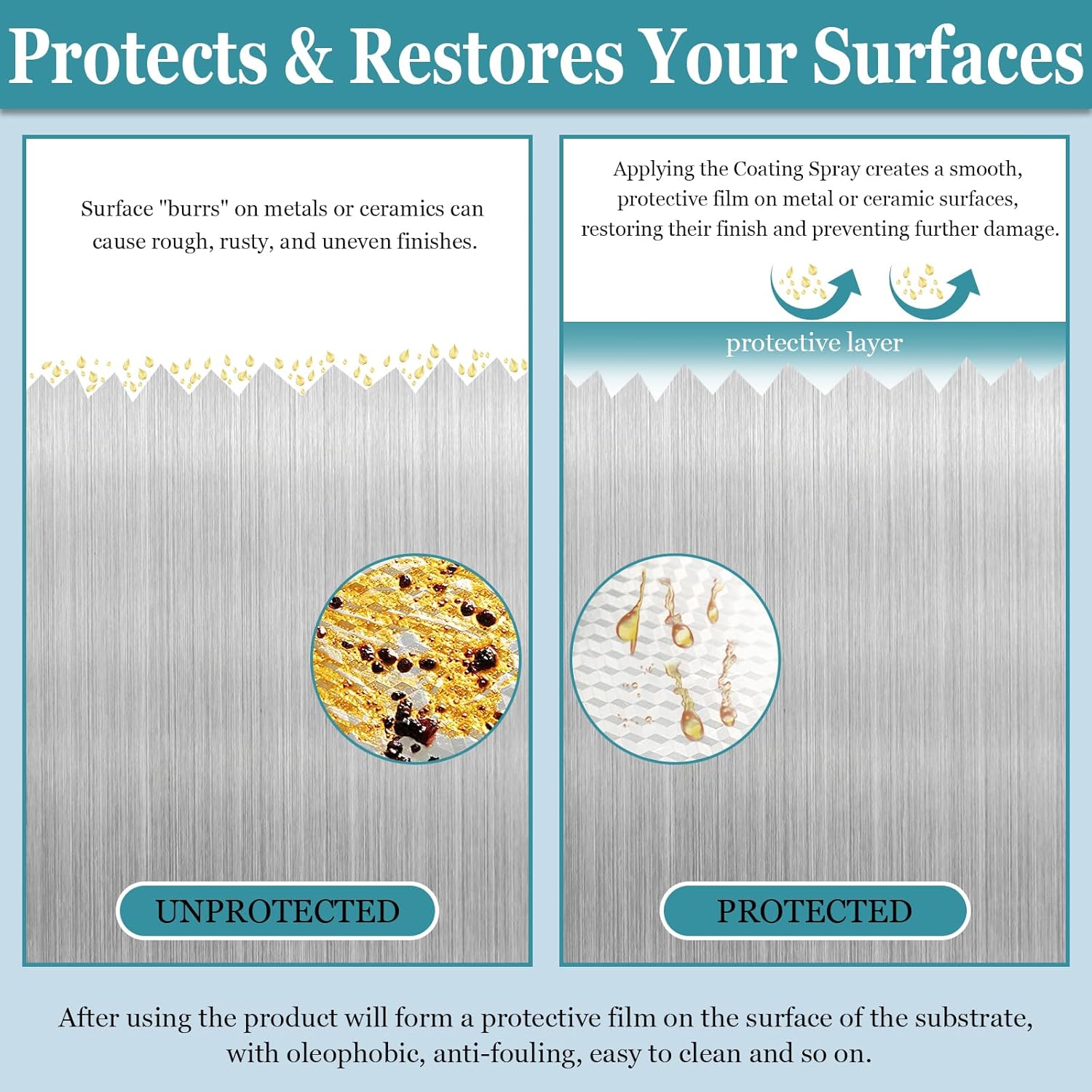 Protects & Restores Your Surfaces

Surface "burrs" on metals or ceramics can cause rough, rusty, and uneven finishes.

UNPROTECTED

Applying the Coating Spray creates a smooth, protective film on metal or ceramic surfaces, restoring their finish and preventing further damage.

protective layer

PROTECTED

After using the product will form a protective film on the surface of the substrate, with oleophobic, anti-fouling, easy to clean and so on.